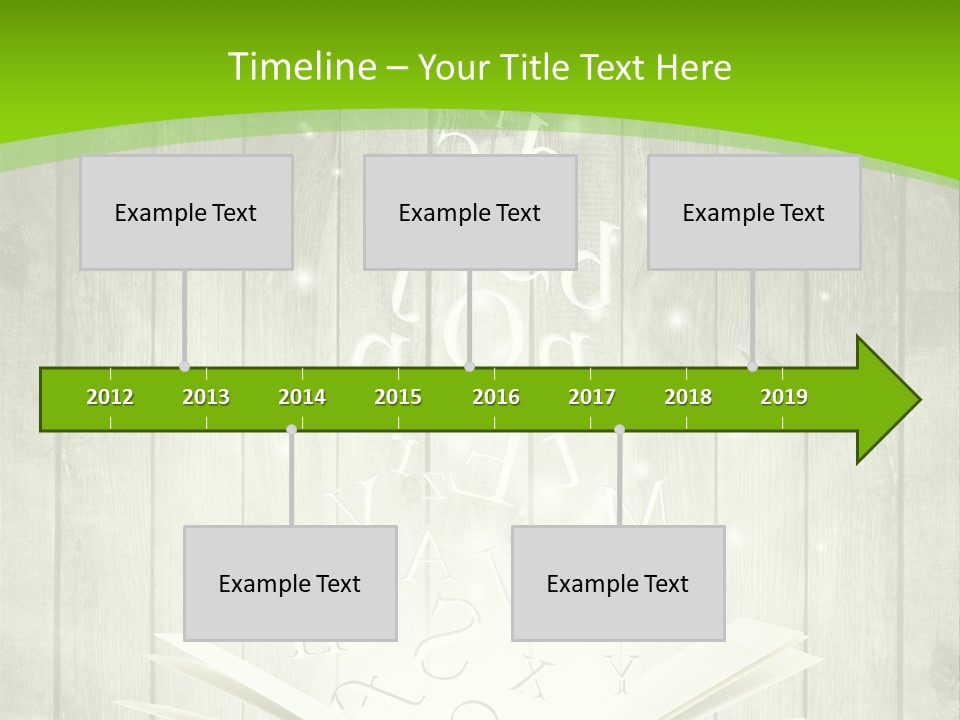 Timeline – Your Title Text Here

Example Text

Example Text

Example Text

2012 2013 2014 2015 2016 2017 2018 2019

Example Text

Example Text